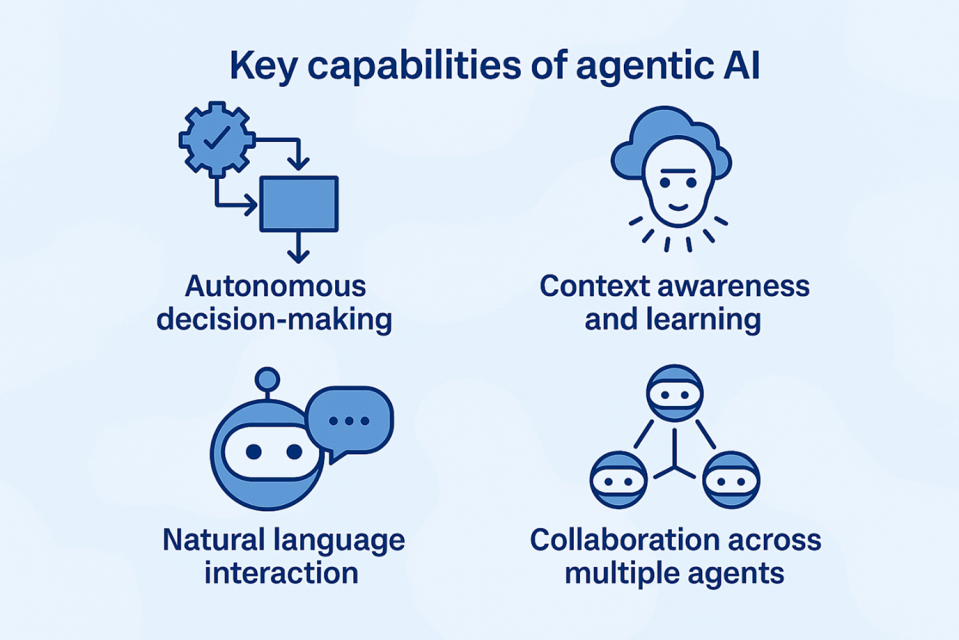 Key capabilities of agentic AI

Autonomous decision-making

Context awareness and learning

Natural language interaction

Collaboration across multiple agents